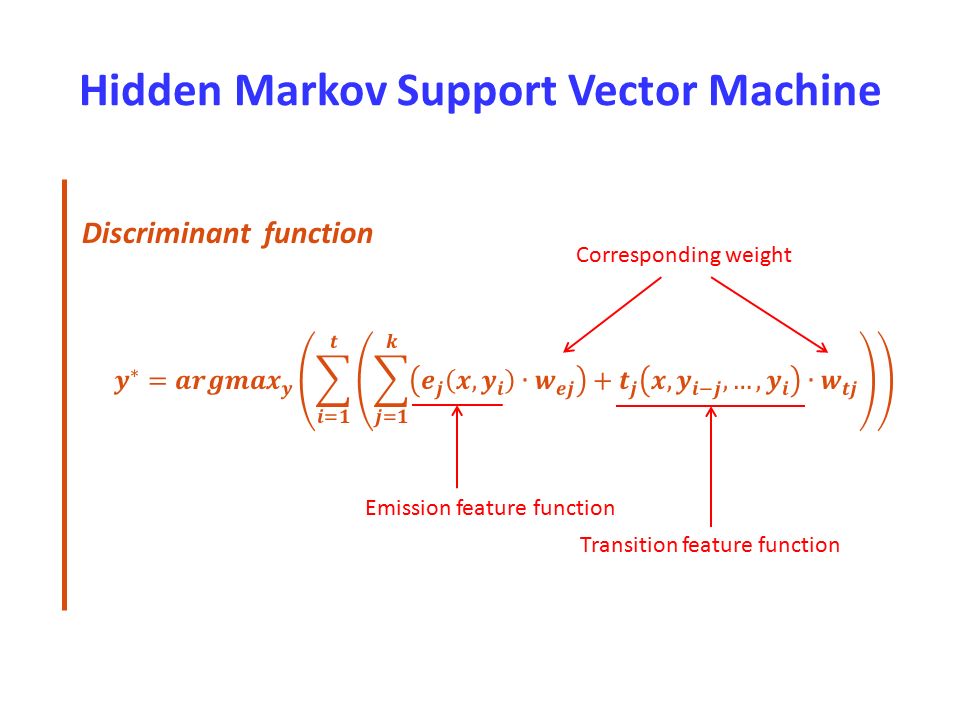 Hidden Markov Support Vector Machine

Discriminant function

Corresponding weight

$y^* = argmax_y \left( \sum_{i=1}^{t} \left( \sum_{j=1}^{k} \left( e_j(x, y_i) \cdot w_{ej} \right) + t_j\left(x, y_{i-j}, \ldots, y_i\right) \cdot w_{tj} \right) \right)$

Emission feature function

Transition feature function